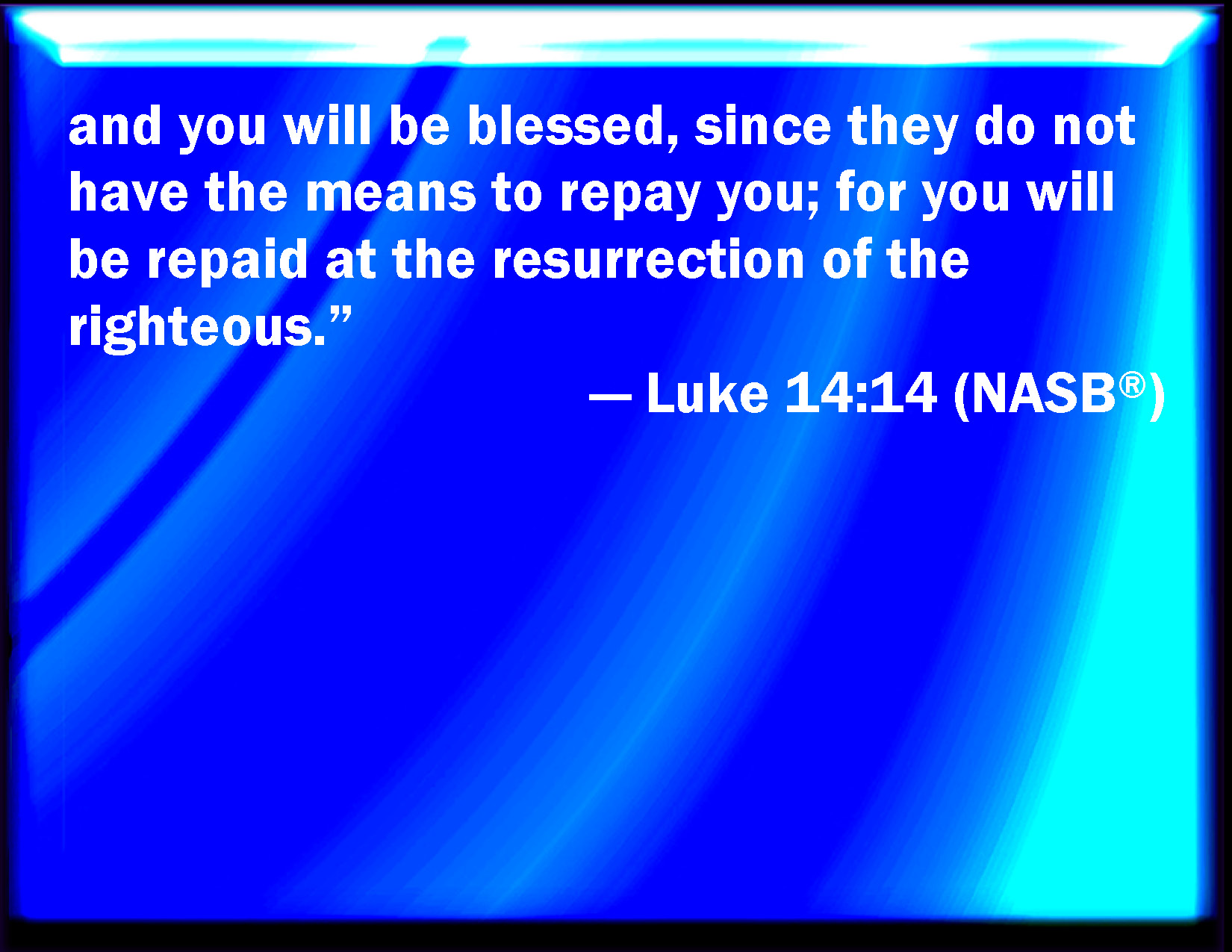 and you will be blessed, since they do not have the means to repay you; for you will be repaid at the resurrection of the righteous.”

— Luke 14:14 (NASB®)